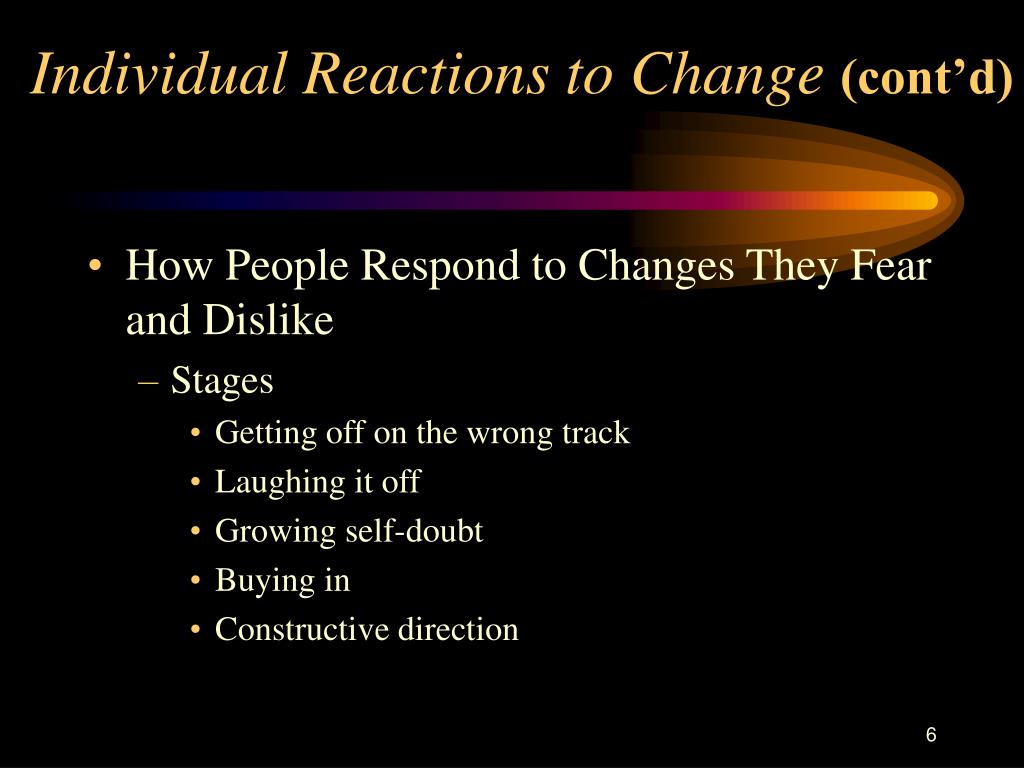 Individual Reactions to Change (cont’d)

• How People Respond to Changes They Fear and Dislike
– Stages
• Getting off on the wrong track
• Laughing it off
• Growing self-doubt
• Buying in
• Constructive direction

6